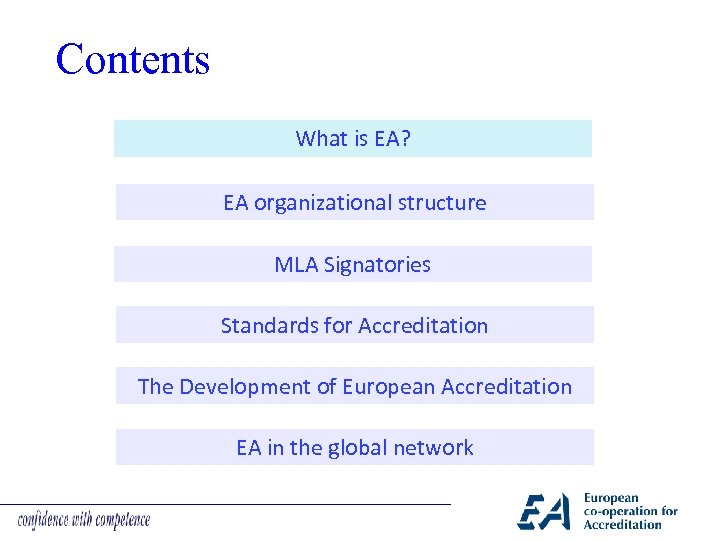 Contents

What is EA?

EA organizational structure

MLA Signatories

Standards for Accreditation

The Development of European Accreditation

EA in the global network

confidence with competence

EA European co-operation for Accreditation